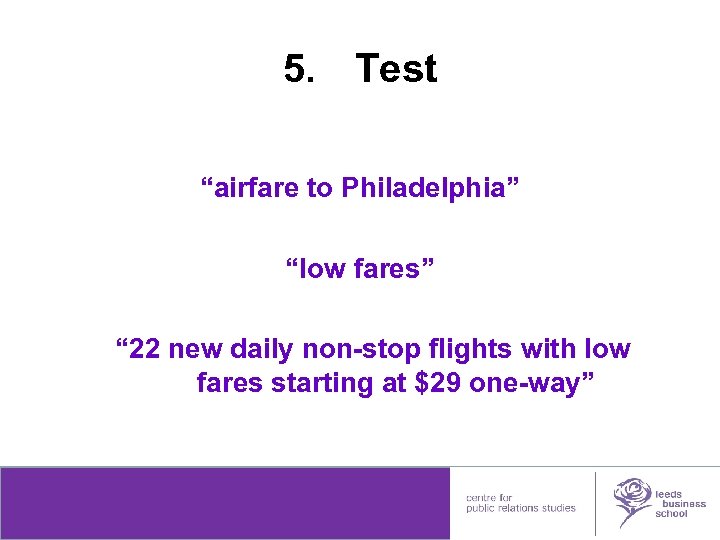 5. Test

“airfare to Philadelphia”

“low fares”

“22 new daily non-stop flights with low fares starting at \$29 one-way”

centre for public relations studies

leeds business school